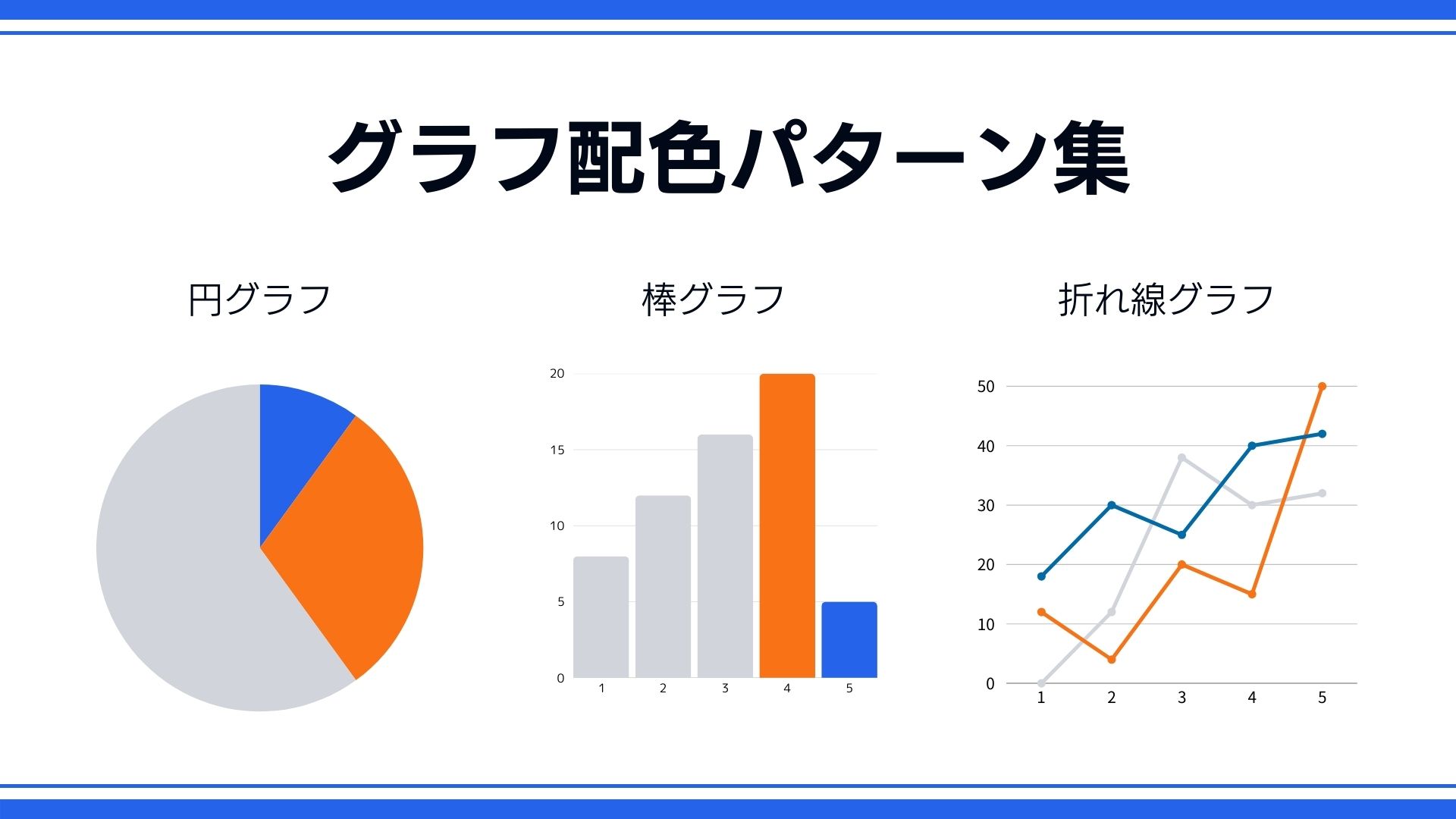 グラフ配色パターン集

円グラフ

棒グラフ

20
15
10
5
0
1 2 3 4 5

折れ線グラフ

50
40
30
20
10
0
1 2 3 4 5